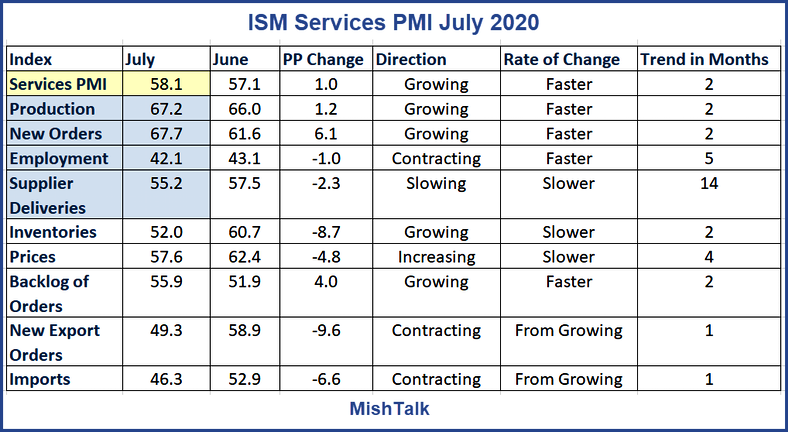 ISM Services PMI July 2020

| Index | July | June | PP Change | Direction | Rate of Change | Trend in Months |
|---|---|---|---|---|---|---|
| Services PMI | 58.1 | 57.1 | 1.0 | Growing | Faster | 2 |
| Production | 67.2 | 66.0 | 1.2 | Growing | Faster | 2 |
| New Orders | 67.7 | 61.6 | 6.1 | Growing | Faster | 2 |
| Employment | 42.1 | 43.1 | -1.0 | Contracting | Faster | 5 |
| Supplier Deliveries | 55.2 | 57.5 | -2.3 | Slowing | Slower | 14 |
| Inventories | 52.0 | 60.7 | -8.7 | Growing | Slower | 2 |
| Prices | 57.6 | 62.4 | -4.8 | Increasing | Slower | 4 |
| Backlog of Orders | 55.9 | 51.9 | 4.0 | Growing | Faster | 2 |
| New Export Orders | 49.3 | 58.9 | -9.6 | Contracting | From Growing | 1 |
| Imports | 46.3 | 52.9 | -6.6 | Contracting | From Growing | 1 |

MishTalk